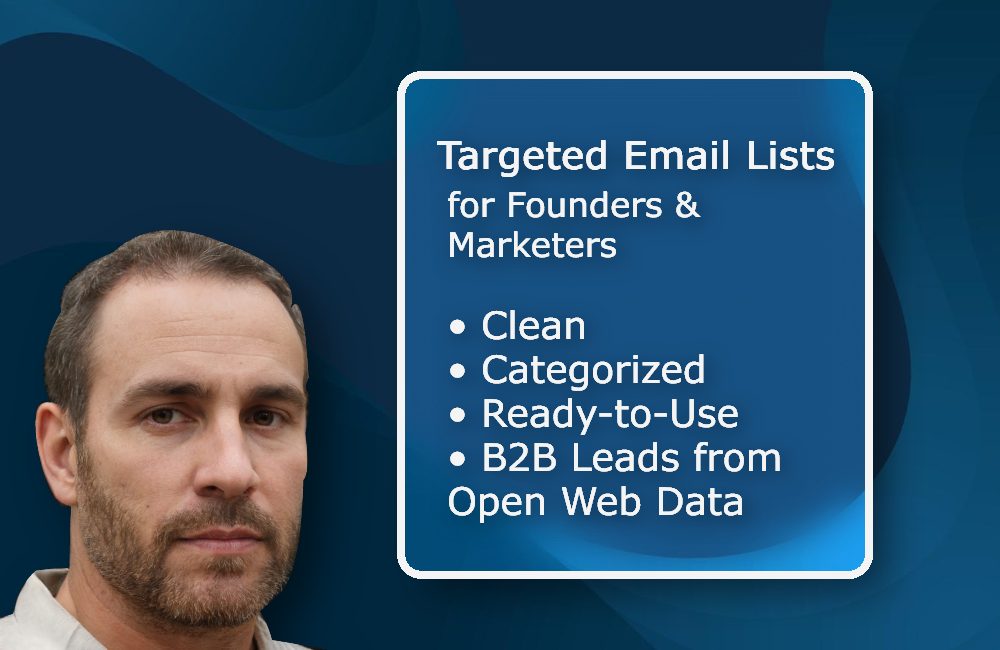 Targeted Email Lists
for Founders & Marketers

• Clean
• Categorized
• Ready-to-Use
• B2B Leads from Open Web Data